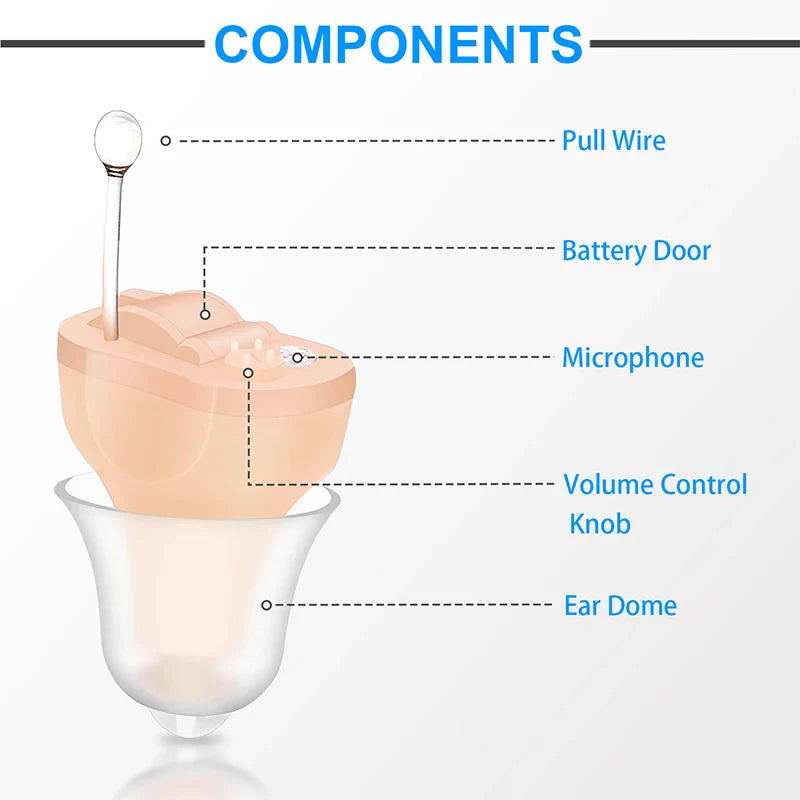 COMPONENTS

Pull Wire

Battery Door

Microphone

Volume Control Knob

Ear Dome